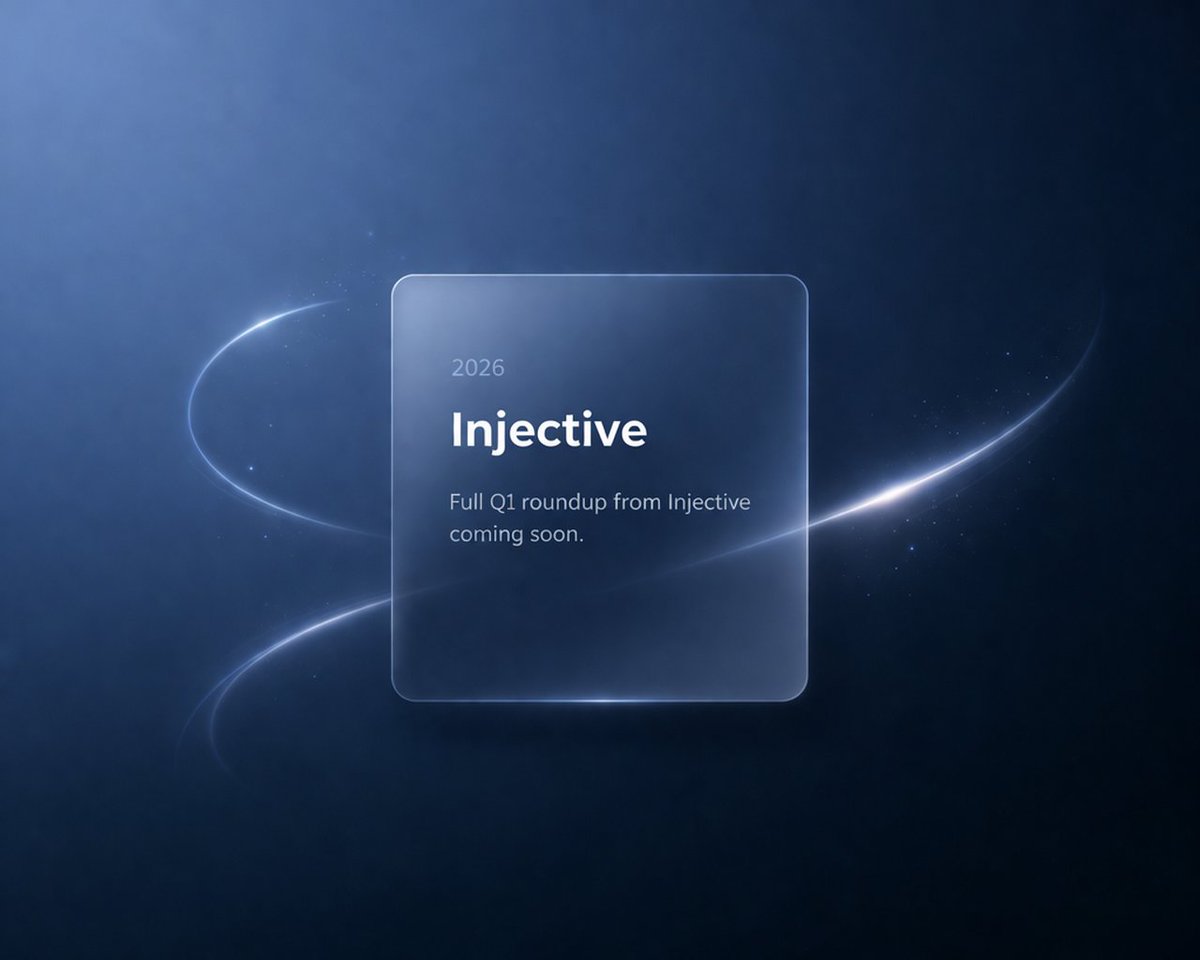 2026

Injective

Full Q1 roundup from Injective coming soon.